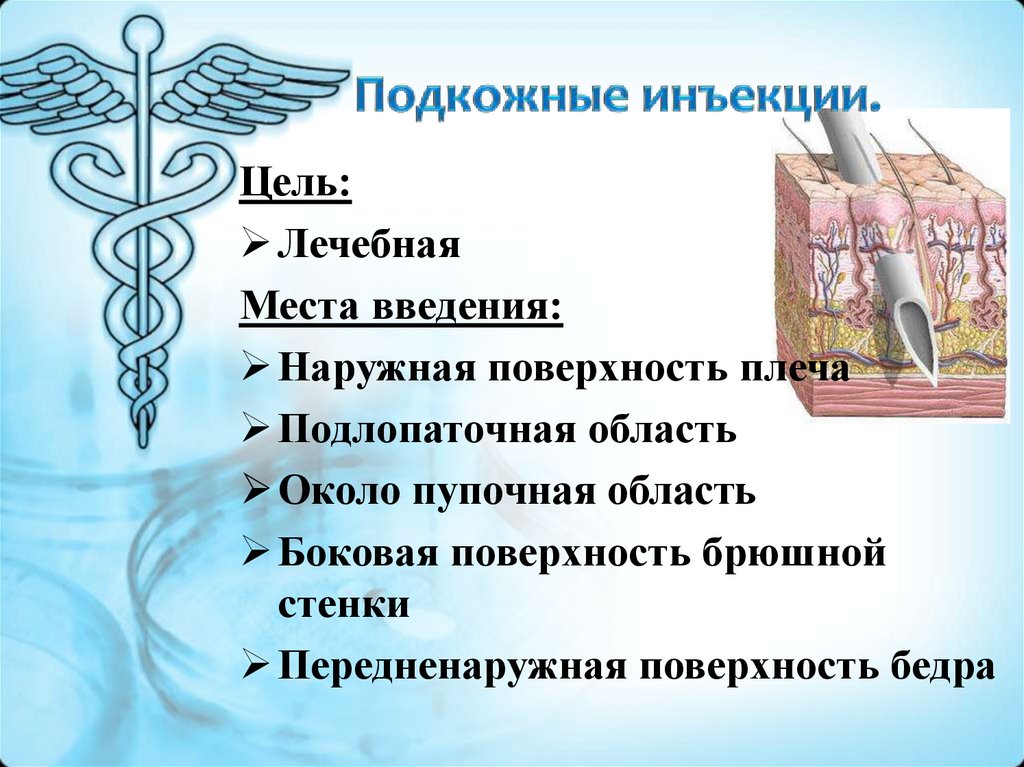 Подкожные инъекции.

Цель:

➢ Лечебная

Места введения:

➢ Наружная поверхность плеча

➢ Подлопаточная область

➢ Около пупочная область

➢ Боковая поверхность брюшной стенки

➢ Передненаружная поверхность бедра